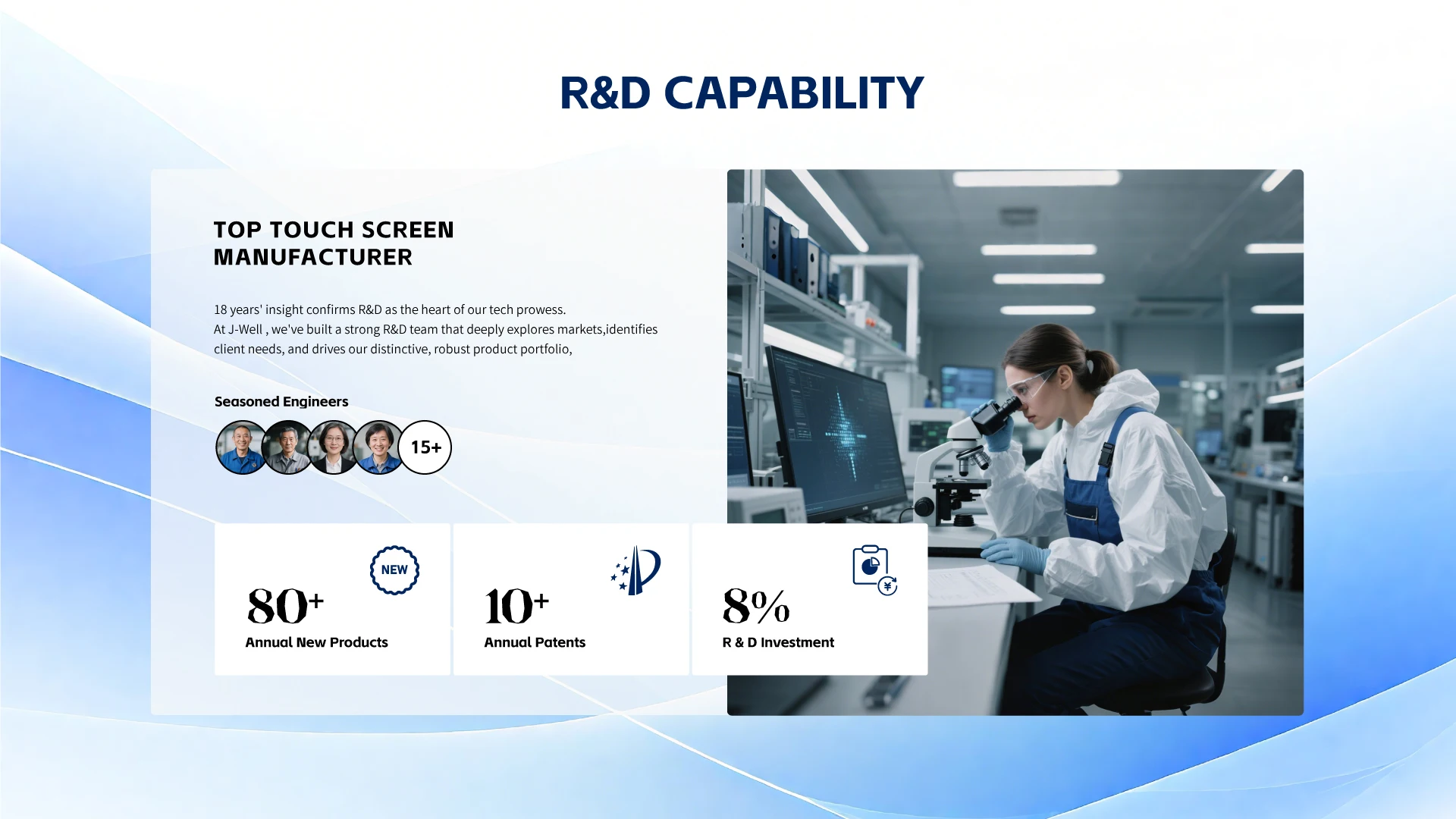 R&D CAPABILITY

TOP TOUCH SCREEN MANUFACTURER

18 years' insight confirms R&D as the heart of our tech prowess.
At J-Well , we've built a strong R&D team that deeply explores markets,identifies client needs, and drives our distinctive, robust product portfolio,

Seasoned Engineers

15+

NEW

80+
Annual New Products

10+
Annual Patents

¥

8%
R & D Investment